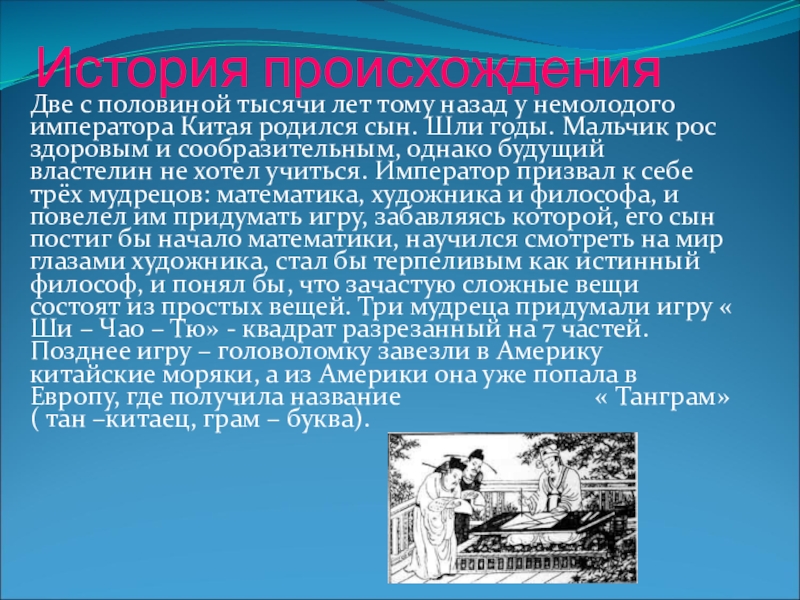 История происхождения

Две с половиной тысячи лет тому назад у немолодого императора Китая родился сын. Шли годы. Мальчик рос здоровым и сообразительным, однако будущий властелин не хотел учиться. Император призвал к себе трёх мудрецов: математика, художника и философа, и повелел им придумать игру, забавляясь которой, его сын постиг бы начало математики, научился смотреть на мир глазами художника, стал бы терпеливым как истинный философ, и понял бы, что зачастую сложные вещи состоят из простых вещей. Три мудреца придумали игру « Ши – Чао – Тю» - квадрат разрезанный на 7 частей. Позднее игру – головоломку завезли в Америку китайские моряки, а из Америки она уже попала в Европу, где получила название « Танграм» ( тан –китаец, грам – буква).